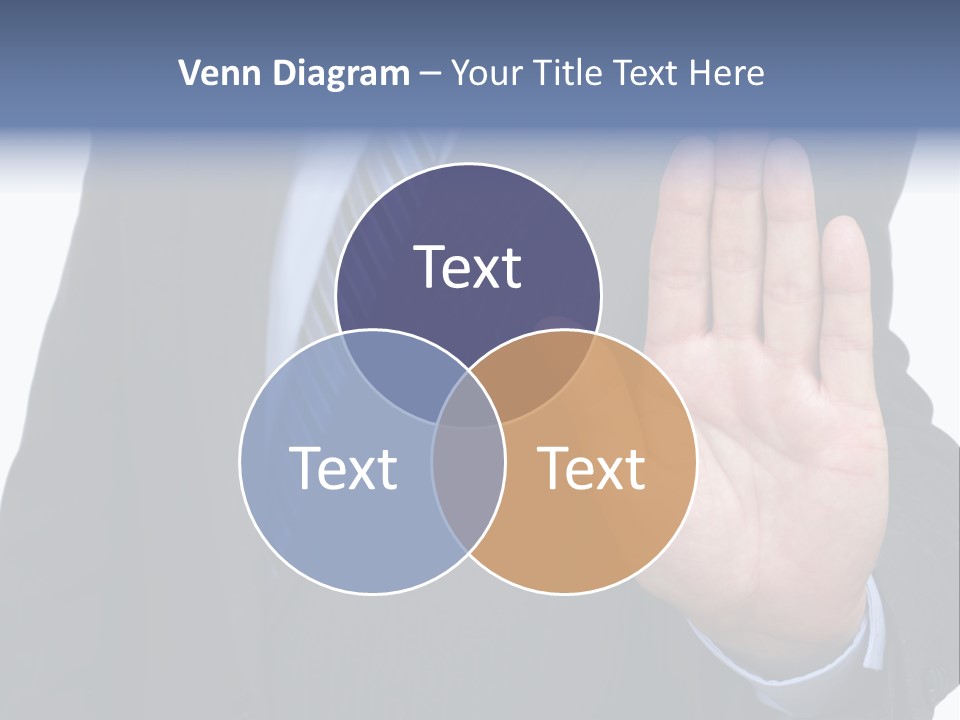 Venn Diagram – Your Title Text Here

Text

Text

Text